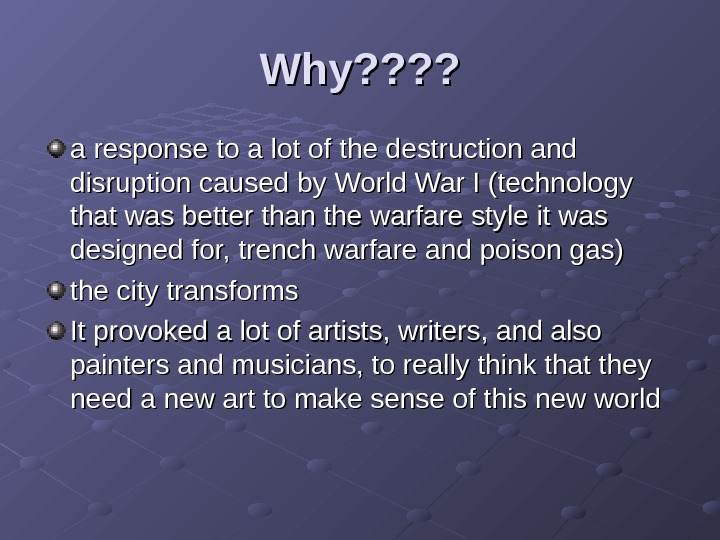 Why????

a response to a lot of the destruction and disruption caused by World War I (technology that was better than the warfare style it was designed for, trench warfare and poison gas)

the city transforms

It provoked a lot of artists, writers, and also painters and musicians, to really think that they need a new art to make sense of this new world